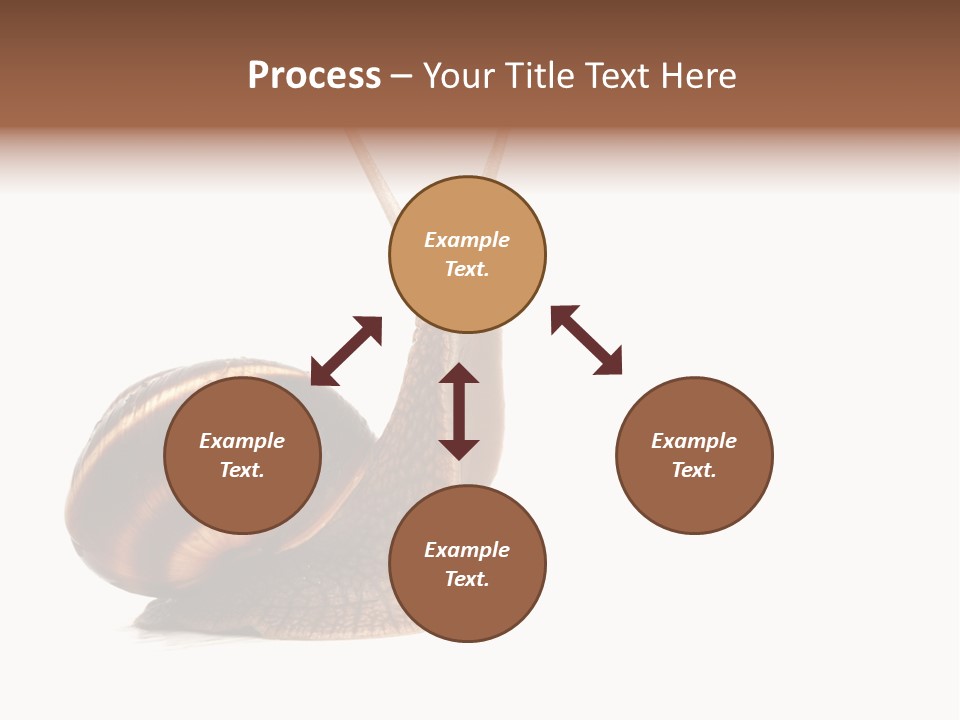 Process – Your Title Text Here

Example Text.

Example Text.

Example Text.

Example Text.